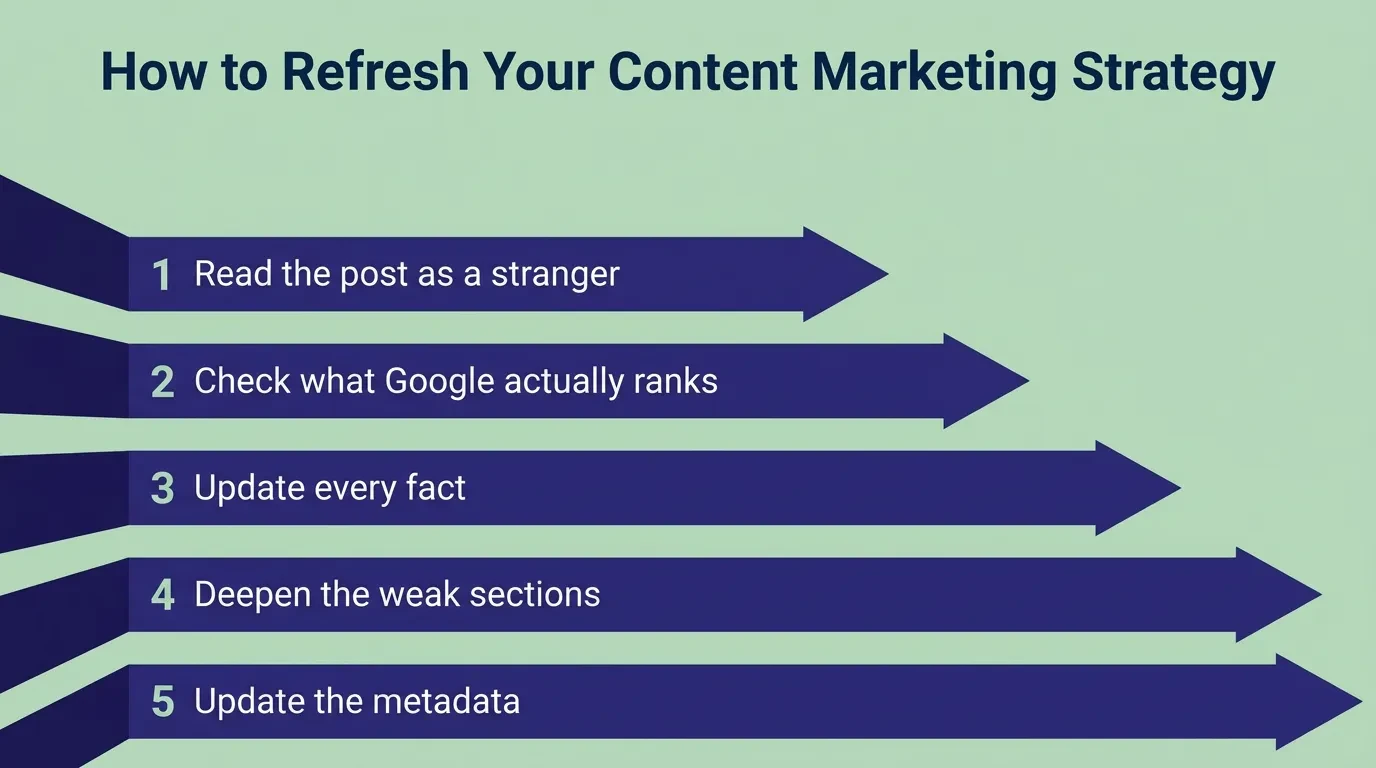 How to Refresh Your Content Marketing Strategy

1 Read the post as a stranger

2 Check what Google actually ranks

3 Update every fact

4 Deepen the weak sections

5 Update the metadata